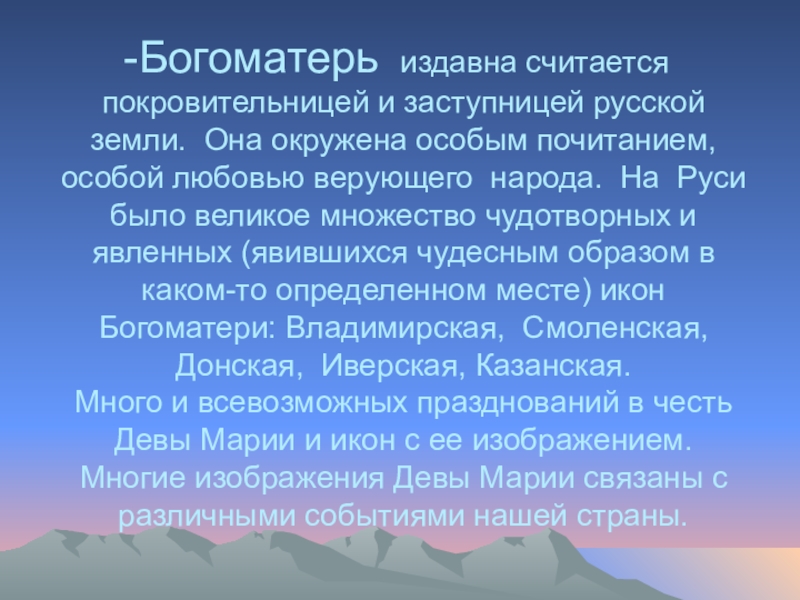 -Богоматерь издавна считается покровительницей и заступницей русской земли. Она окружена особым почитанием, особой любовью верующего народа. На Руси было великое множество чудотворных и явленных (явившихся чудесным образом в каком-то определенном месте) икон Богоматери: Владимирская, Смоленская, Донская, Иверская, Казанская.
Много и всевозможных празднований в честь Девы Марии и икон с ее изображением.
Многие изображения Девы Марии связаны с различными событиями нашей страны.